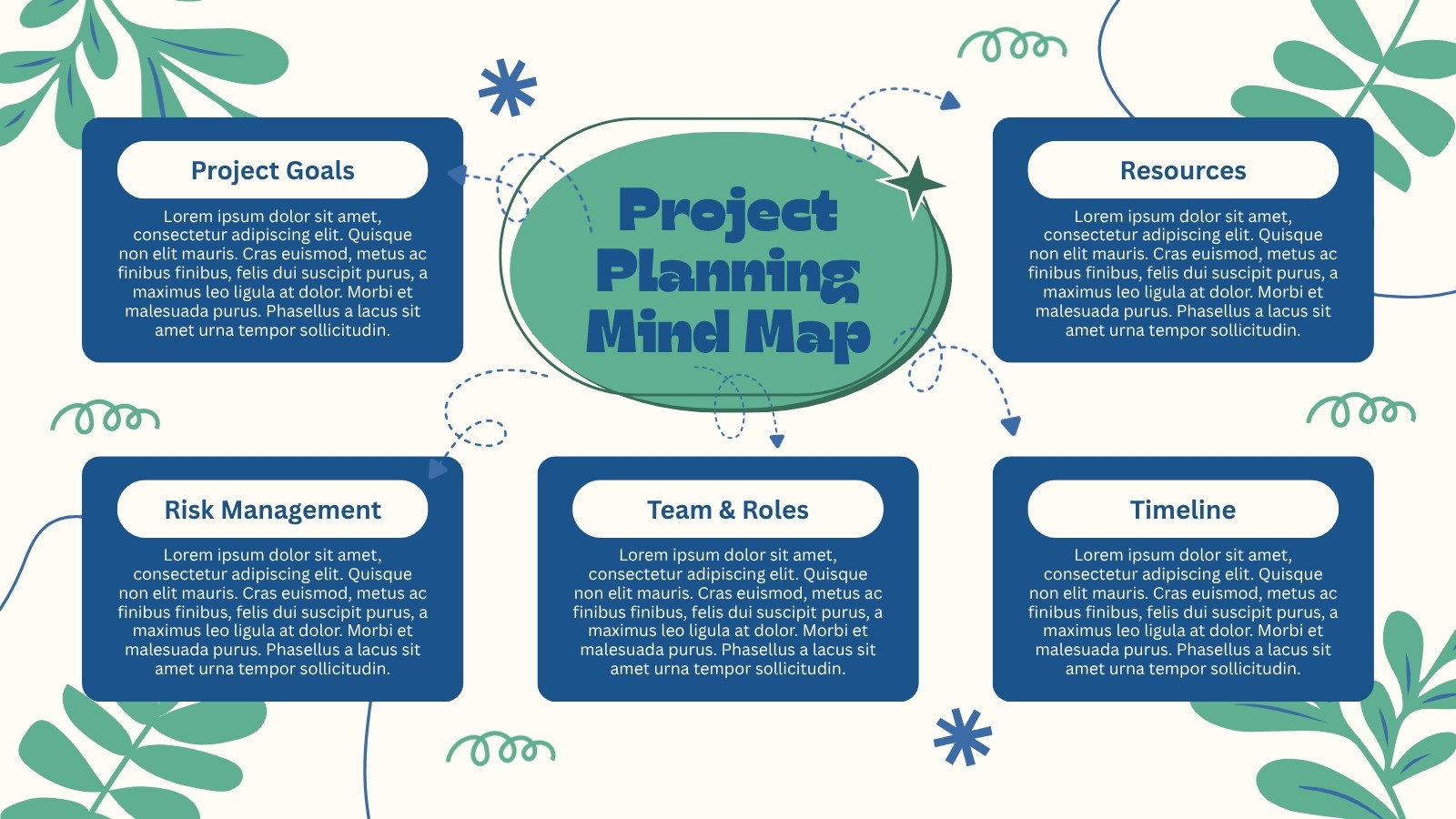 Project Planning Mind Map

Project Goals

Lorem ipsum dolor sit amet, consectetur adipiscing elit. Quisque non elit mauris. Cras euismod, metus ac finibus finibus, felis dui suscipit purus, a maximus leo ligula at dolor. Morbi et malesuada purus. Phasellus a lacus sit amet urna tempor sollicitudin.

Resources

Lorem ipsum dolor sit amet, consectetur adipiscing elit. Quisque non elit mauris. Cras euismod, metus ac finibus finibus, felis dui suscipit purus, a maximus leo ligula at dolor. Morbi et malesuada purus. Phasellus a lacus sit amet urna tempor sollicitudin.

Risk Management

Lorem ipsum dolor sit amet, consectetur adipiscing elit. Quisque non elit mauris. Cras euismod, metus ac finibus finibus, felis dui suscipit purus, a maximus leo ligula at dolor. Morbi et malesuada purus. Phasellus a lacus sit amet urna tempor sollicitudin.

Team & Roles

Lorem ipsum dolor sit amet, consectetur adipiscing elit. Quisque non elit mauris. Cras euismod, metus ac finibus finibus, felis dui suscipit purus, a maximus leo ligula at dolor. Morbi et malesuada purus. Phasellus a lacus sit amet urna tempor sollicitudin.

Timeline

Lorem ipsum dolor sit amet, consectetur adipiscing elit. Quisque non elit mauris. Cras euismod, metus ac finibus finibus, felis dui suscipit purus, a maximus leo ligula at dolor. Morbi et malesuada purus. Phasellus a lacus sit amet urna tempor sollicitudin.